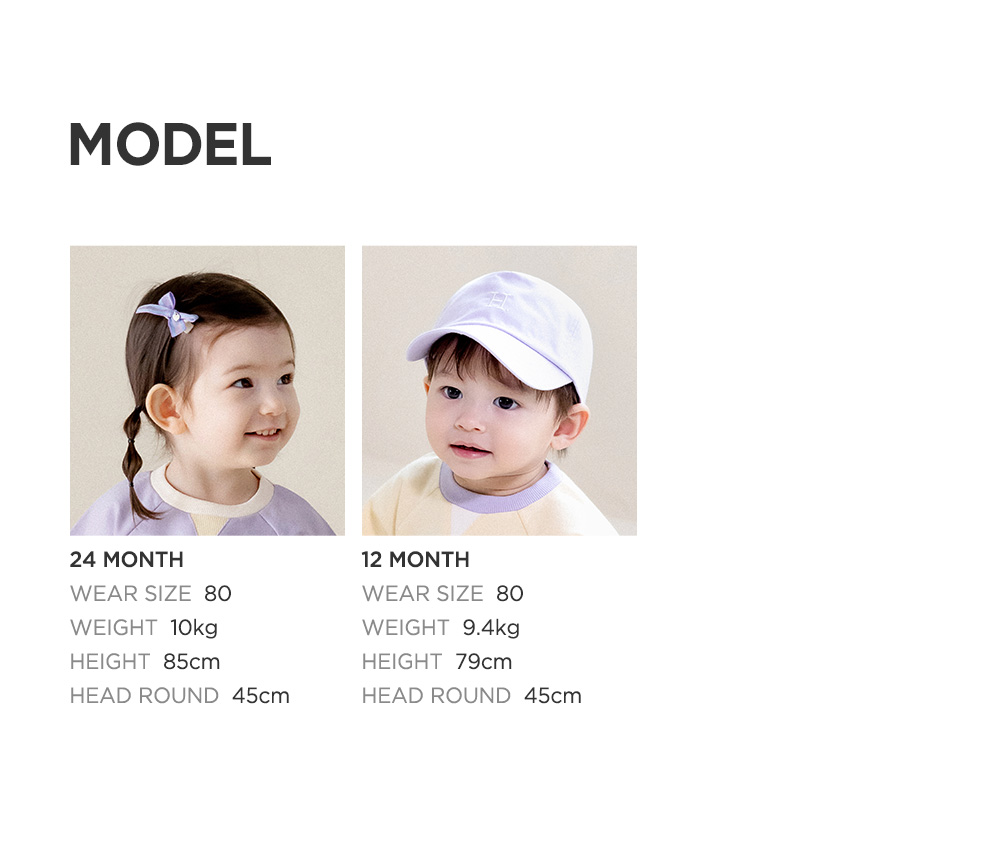 MODEL

24 MONTH
WEAR SIZE 80
WEIGHT 10kg
HEIGHT 85cm
HEAD ROUND 45cm

12 MONTH
WEAR SIZE 80
WEIGHT 9.4kg
HEIGHT 79cm
HEAD ROUND 45cm